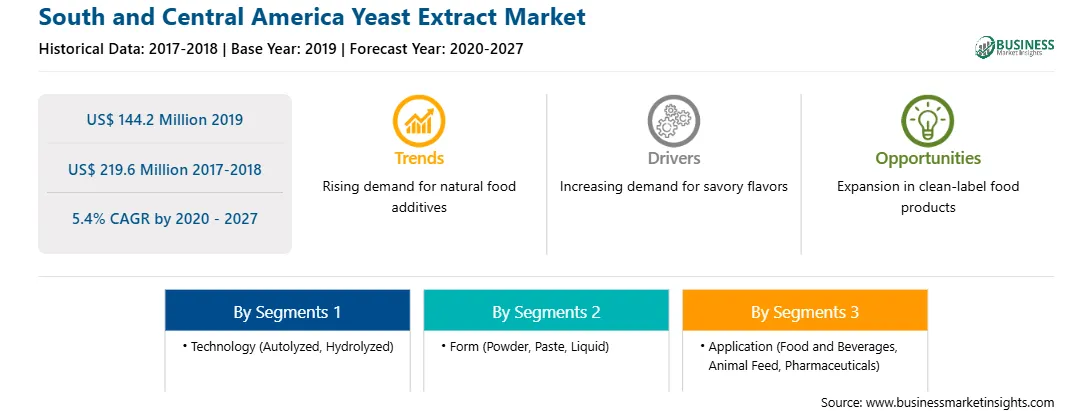 South and Central America Yeast Extract Market
Historical Data: 2017-2018 | Base Year: 2019 | Forecast Year: 2020-2027

BUSINESS
Market Insights

US$ 144.2 Million 2019

US$ 219.6 Million 2017-2018

5.4% CAGR by 2020 - 2027

Trends
Rising demand for natural food additives

Drivers
Increasing demand for savory flavors

Opportunities
Expansion in clean-label food products

By Segments 1
• Technology (Autolyzed, Hydrolyzed)

By Segments 2
• Form (Powder, Paste, Liquid)

By Segments 3
• Application (Food and Beverages, Animal Feed, Pharmaceuticals)

Source: www.businessmarketinsights.com